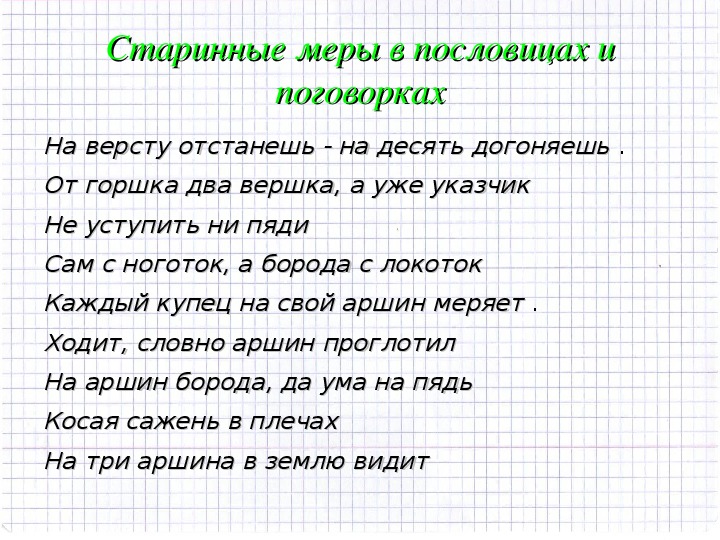 Старинные меры в пословицах и поговорках

На версту отстанешь - на десять догоняешь .

От горшка два вершка, а уже указчик

Не уступить ни пяди

Сам с ноготок, а борода с локоток

Каждый купец на свой аршин меряет .

Ходит, словно аршин проглотил

На аршин борода, да ума на пядь

Косая сажень в плечах

На три аршина в землю видит